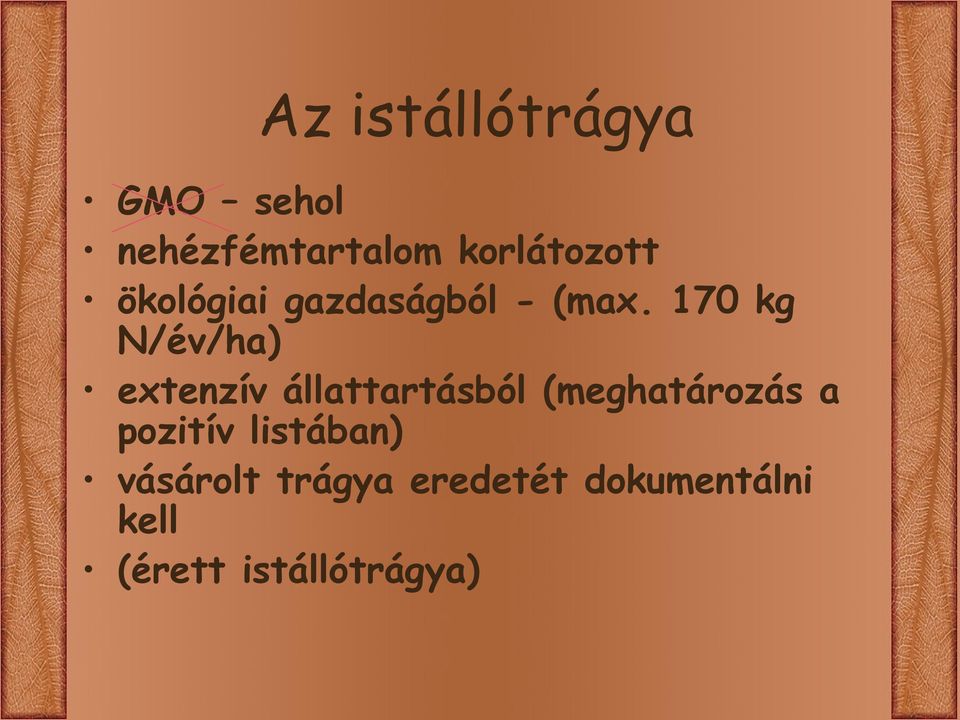 Az istállótrágya

• GMO – sehol
• nehézfémtartalom korlátozott
• ökológiai gazdaságból - (max. 170 kg N/év/ha)
• extenzív állattartásból (meghatározás a pozitív listában)
• vásárolt trágya eredetét dokumentálni kell
• (érett istállótrágya)